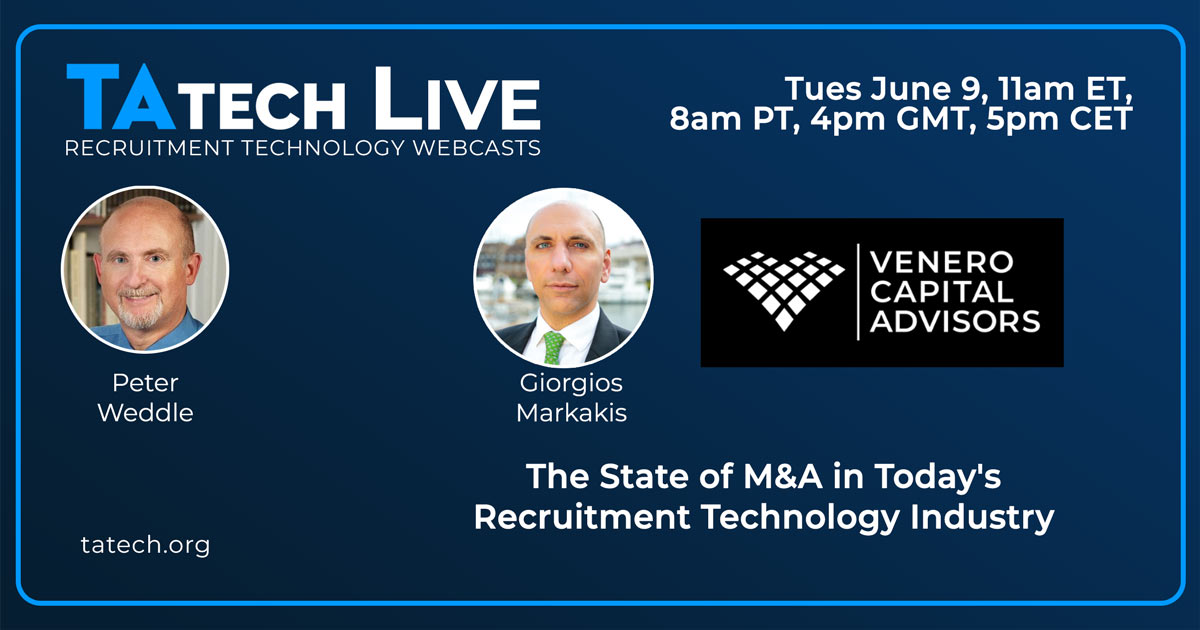 TATECH LIVE
RECRUITMENT TECHNOLOGY WEBCASTS

Tues June 9, 11am ET, 8am PT, 4pm GMT, 5pm CET

Peter Weddle

Giorgios Markakis

VENERO CAPITAL ADVISORS

The State of M&A in Today's Recruitment Technology Industry

tatech.org